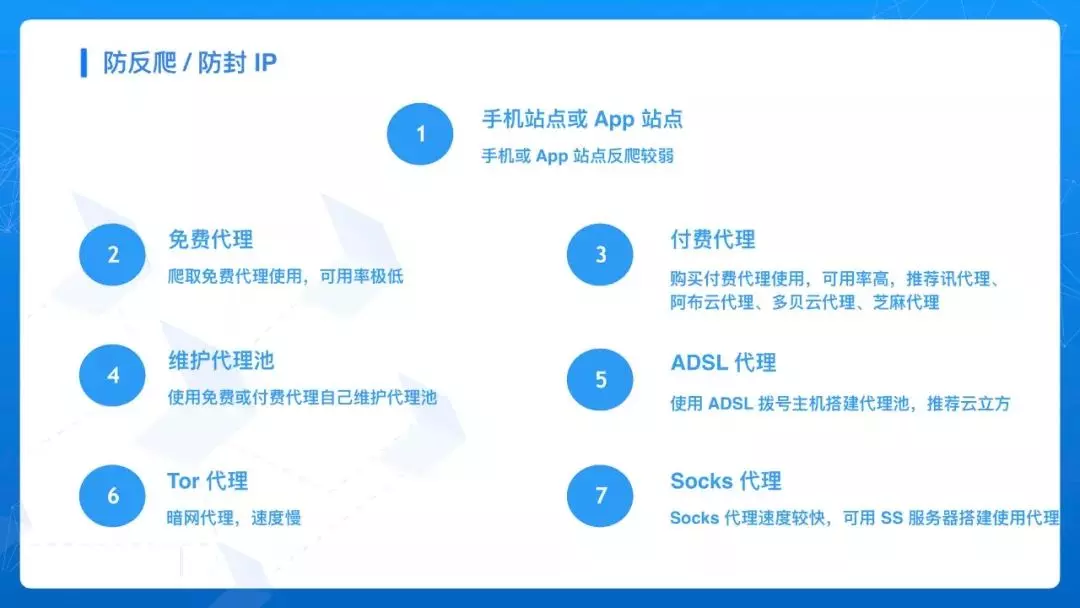 防反爬 / 防封 IP

1
手机站点或 App 站点
手机或 App 站点反爬较弱

2
免费代理
爬取免费代理使用，可用率极低

3
付费代理
购买付费代理使用，可用率高，推荐讯代理、阿布云代理、多贝云代理、芝麻代理

4
维护代理池
使用免费或付费代理自己维护代理池

5
ADSL 代理
使用 ADSL 拨号主机搭建代理池，推荐云立方

6
Tor 代理
暗网代理，速度慢

7
Socks 代理
Socks 代理速度较快，可用 SS 服务器搭建使用代理